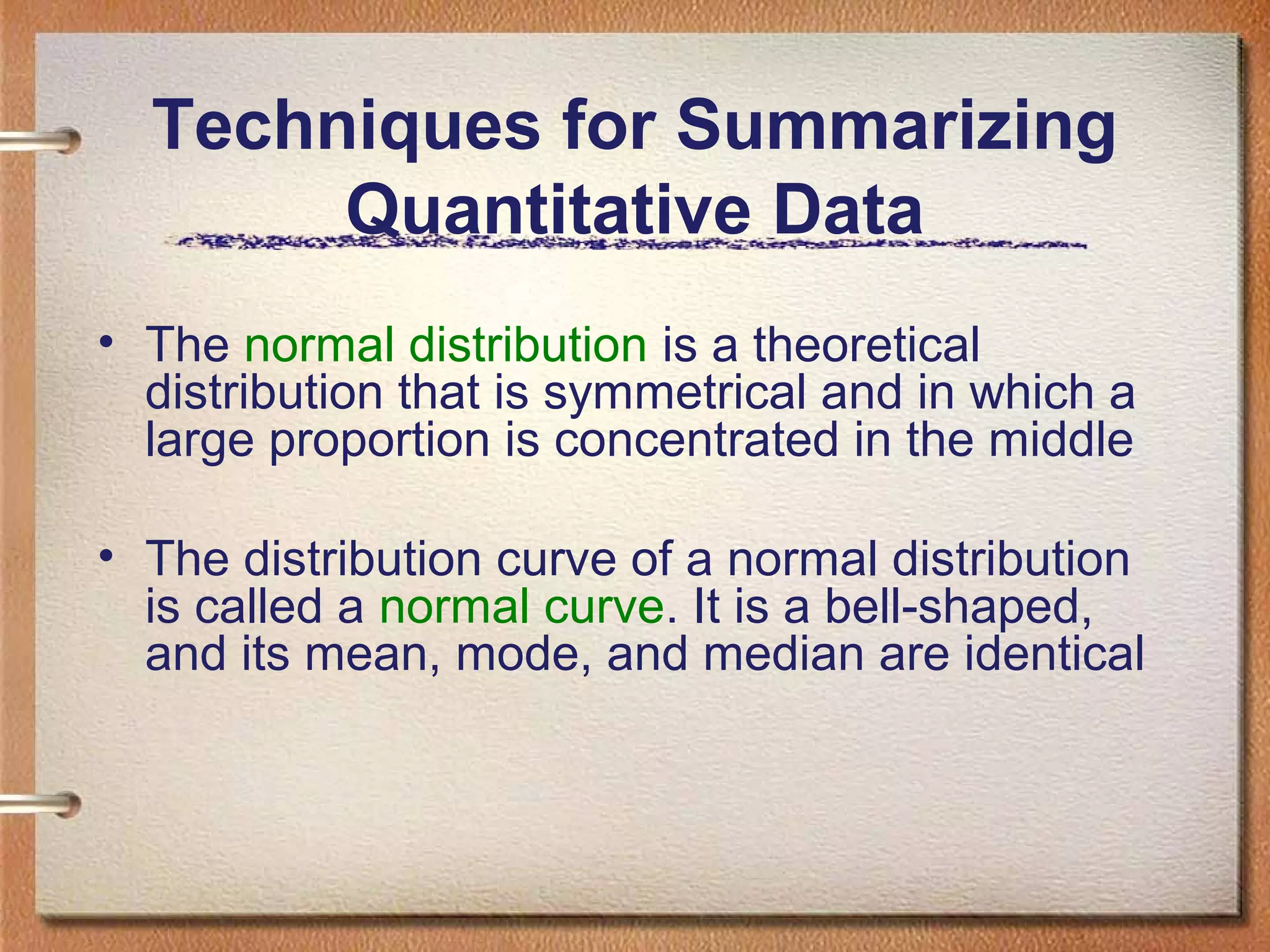 Techniques for Summarizing Quantitative Data

• The normal distribution is a theoretical distribution that is symmetrical and in which a large proportion is concentrated in the middle

• The distribution curve of a normal distribution is called a normal curve. It is a bell-shaped, and its mean, mode, and median are identical